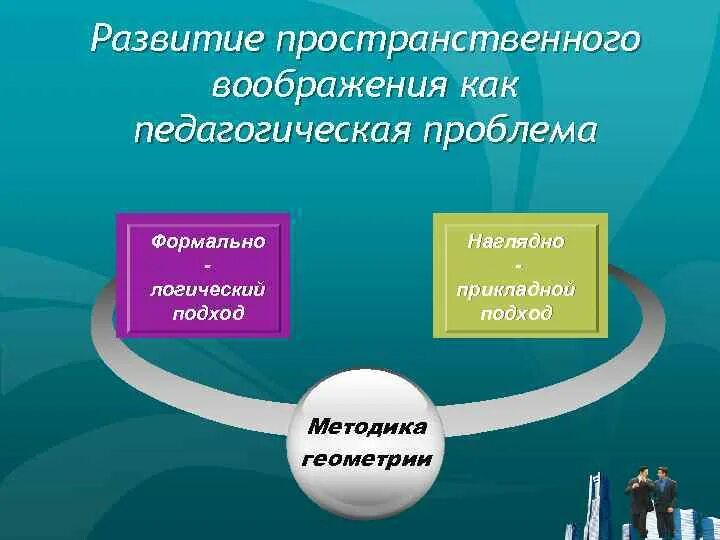 Развитие пространственного воображения как педагогическая проблема

Формально - логический подход

Наглядно - прикладной подход

Методика геометрии